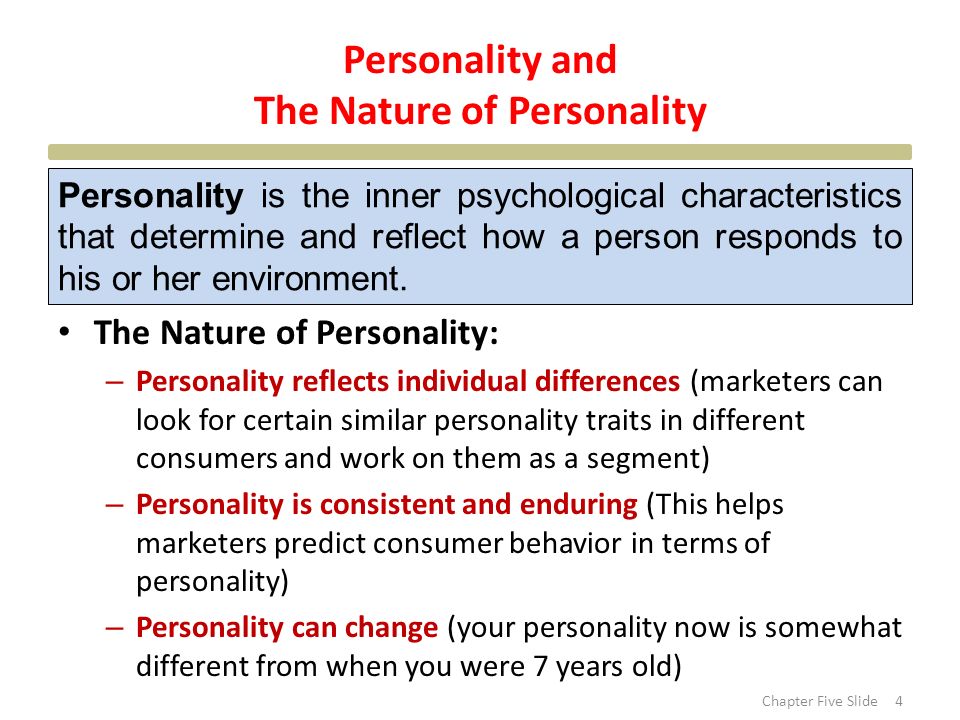 Personality and
The Nature of Personality

Personality is the inner psychological characteristics that determine and reflect how a person responds to his or her environment.

• The Nature of Personality:
– Personality reflects individual differences (marketers can look for certain similar personality traits in different consumers and work on them as a segment)
– Personality is consistent and enduring (This helps marketers predict consumer behavior in terms of personality)
– Personality can change (your personality now is somewhat different from when you were 7 years old)

Chapter Five Slide 4